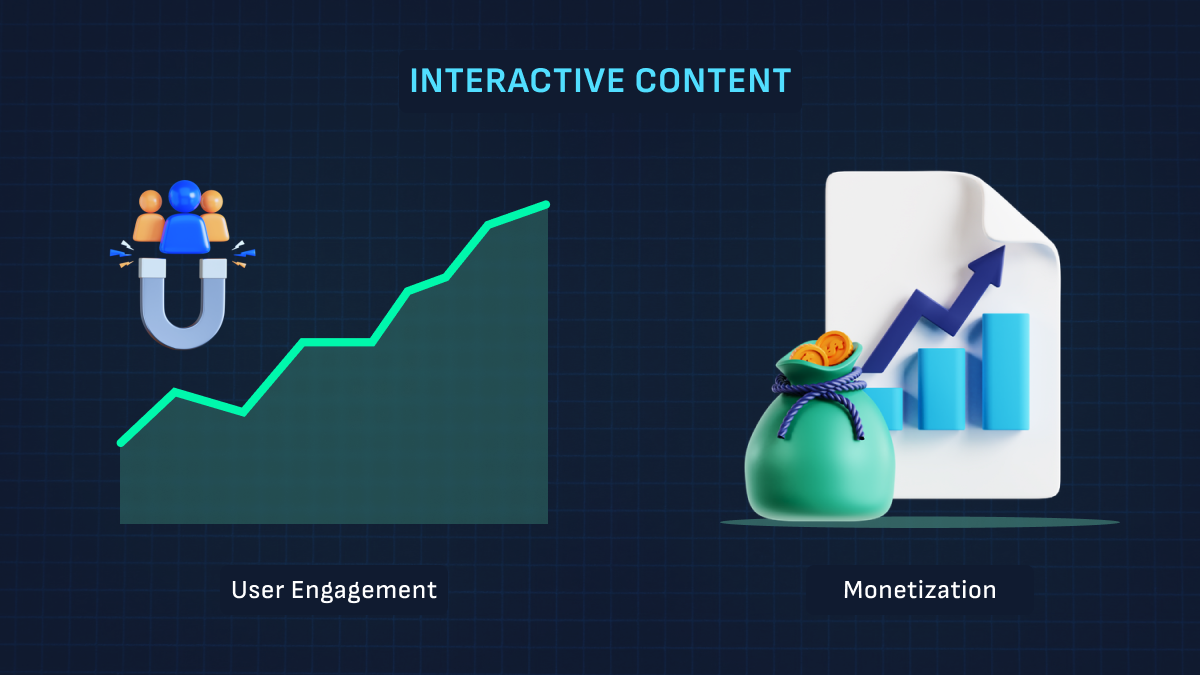 INTERACTIVE CONTENT

User Engagement

Monetization